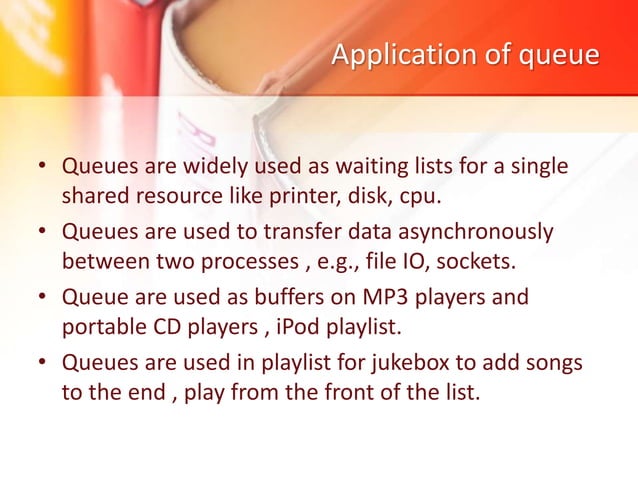 Application of queue

• Queues are widely used as waiting lists for a single shared resource like printer, disk, cpu.
• Queues are used to transfer data asynchronously between two processes , e.g., file IO, sockets.
• Queue are used as buffers on MP3 players and portable CD players , iPod playlist.
• Queues are used in playlist for jukebox to add songs to the end , play from the front of the list.